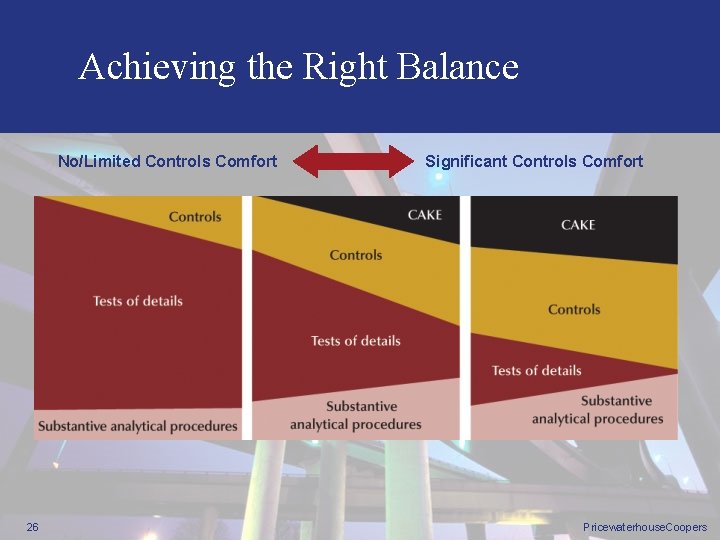 Achieving the Right Balance

No/Limited Controls Comfort

Significant Controls Comfort

Controls

Tests of details

Substantive analytical procedures

CAKE

Controls

Tests of details

Substantive analytical procedures

CAKE

Controls

Tests of details

Substantive analytical procedures

26

PricewaterhouseCoopers